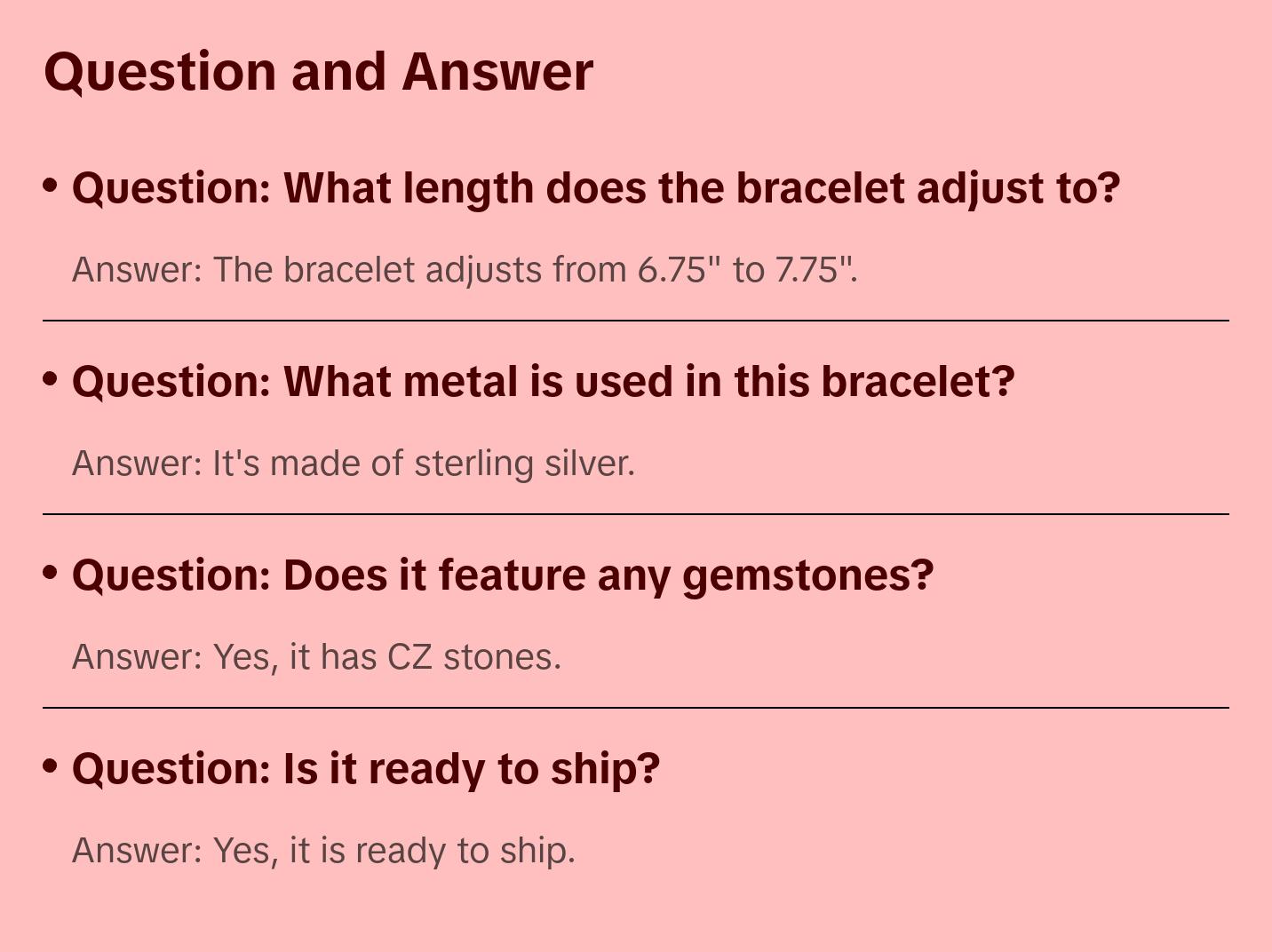 Question and Answer

• Question: What length does the bracelet adjust to?

Answer: The bracelet adjusts from 6.75" to 7.75".

• Question: What metal is used in this bracelet?

Answer: It's made of sterling silver.

• Question: Does it feature any gemstones?

Answer: Yes, it has CZ stones.

• Question: Is it ready to ship?

Answer: Yes, it is ready to ship.